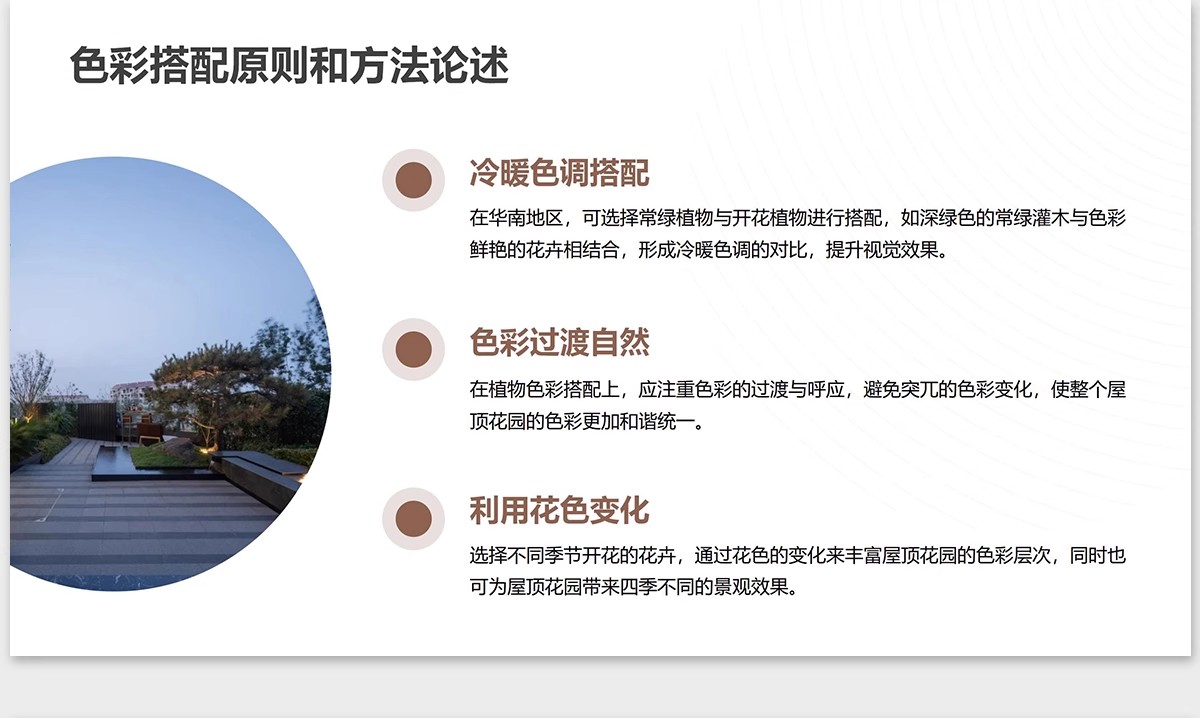 色彩搭配原则和方法论述

冷暖色调搭配

在华南地区，可选择常绿植物与开花植物进行搭配，如深绿色的常绿灌木与色彩鲜艳的花卉相结合，形成冷暖色调的对比，提升视觉效果。

色彩过渡自然

在植物色彩搭配上，应注重色彩的过渡与呼应，避免突兀的色彩变化，使整个屋顶花园的色彩更加和谐统一。

利用花色变化

选择不同季节开花的花卉，通过花色的变化来丰富屋顶花园的色彩层次，同时也可为屋顶花园带来四季不同的景观效果。